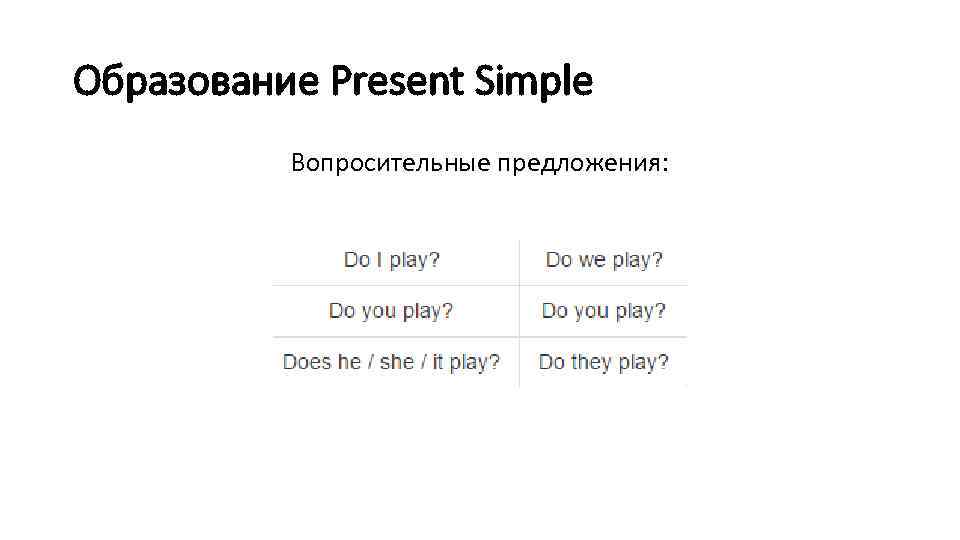 Образование Present Simple

Вопросительные предложения:

| Do I play? | Do we play? |
|---|---|
| Do you play? | Do you play? |
| Does he / she / it play? | Do they play? |